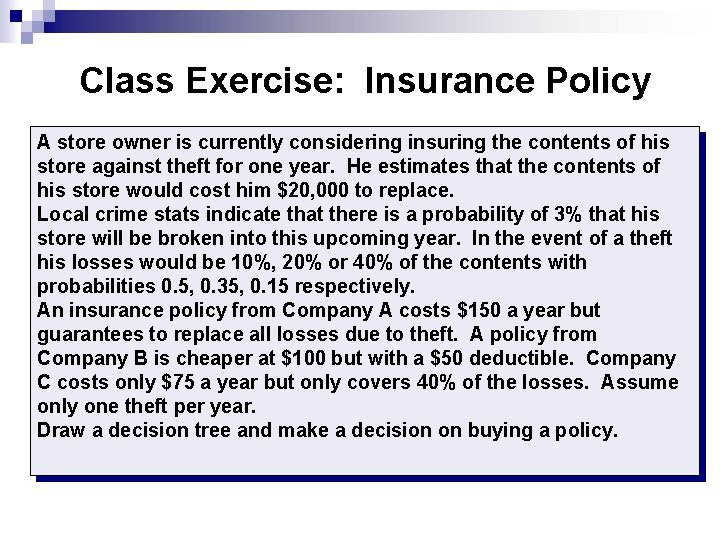 Class Exercise: Insurance Policy

A store owner is currently considering insuring the contents of his store against theft for one year. He estimates that the contents of his store would cost him \$20,000 to replace.
Local crime stats indicate that there is a probability of 3% that his store will be broken into this upcoming year. In the event of a theft his losses would be 10%, 20% or 40% of the contents with probabilities 0.5, 0.35, 0.15 respectively.
An insurance policy from Company A costs \$150 a year but guarantees to replace all losses due to theft. A policy from Company B is cheaper at \$100 but with a \$50 deductible. Company C costs only \$75 a year but only covers 40% of the losses. Assume only one theft per year.
Draw a decision tree and make a decision on buying a policy.